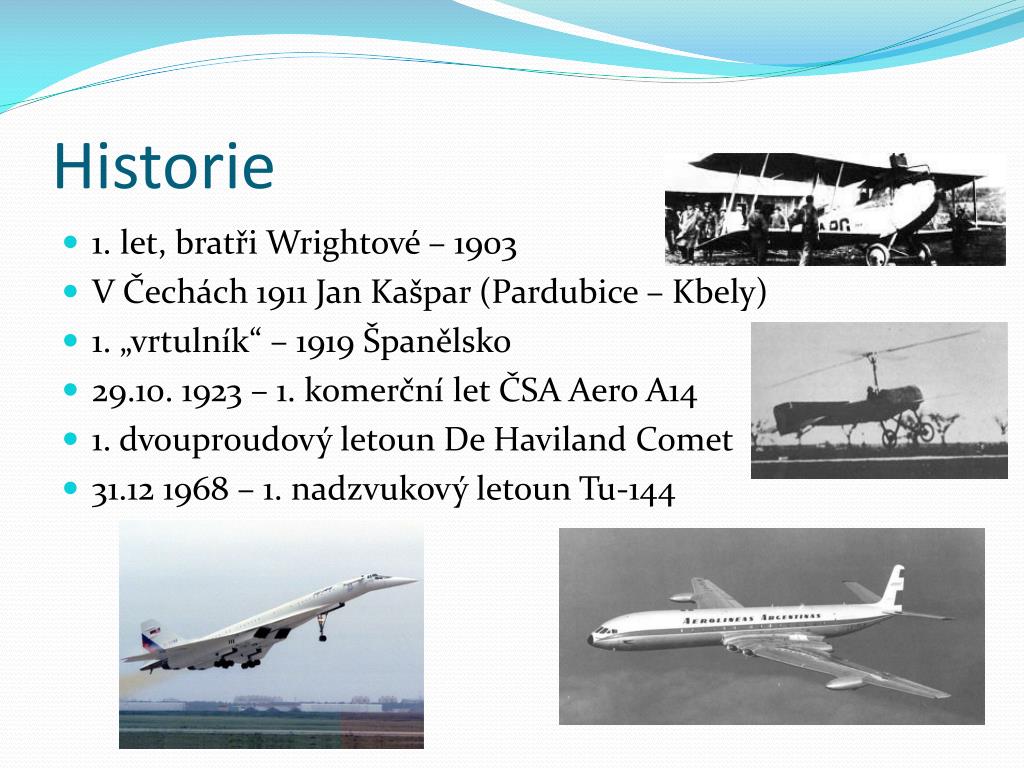 Historie

1. let, bratři Wrightové – 1903
V Čechách 1911 Jan Kašpar (Pardubice – Kbely)
1. „vrtulník“ – 1919 Španělsko
29.10. 1923 – 1. komerční let ČSA Aero A14
1. dvouproudový letoun De Haviland Comet
31.12 1968 – 1. nadzvukový letoun Tu-144

AEROLINEAS ARGENTINAS